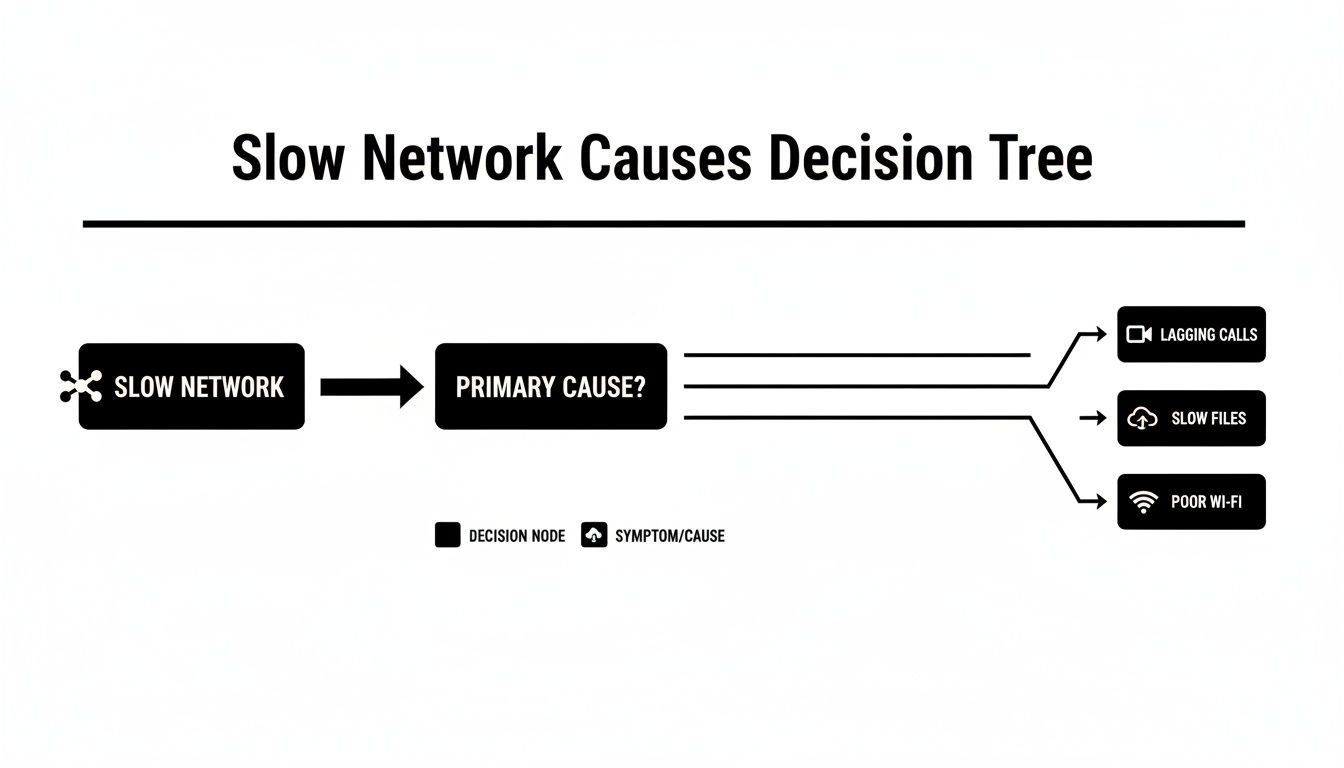 Slow Network Causes Decision Tree

SLOW NETWORK

PRIMARY CAUSE?

LAGGING CALLS

SLOW FILES

POOR WI-FI

DECISION NODE

SYMPTOM/CAUSE